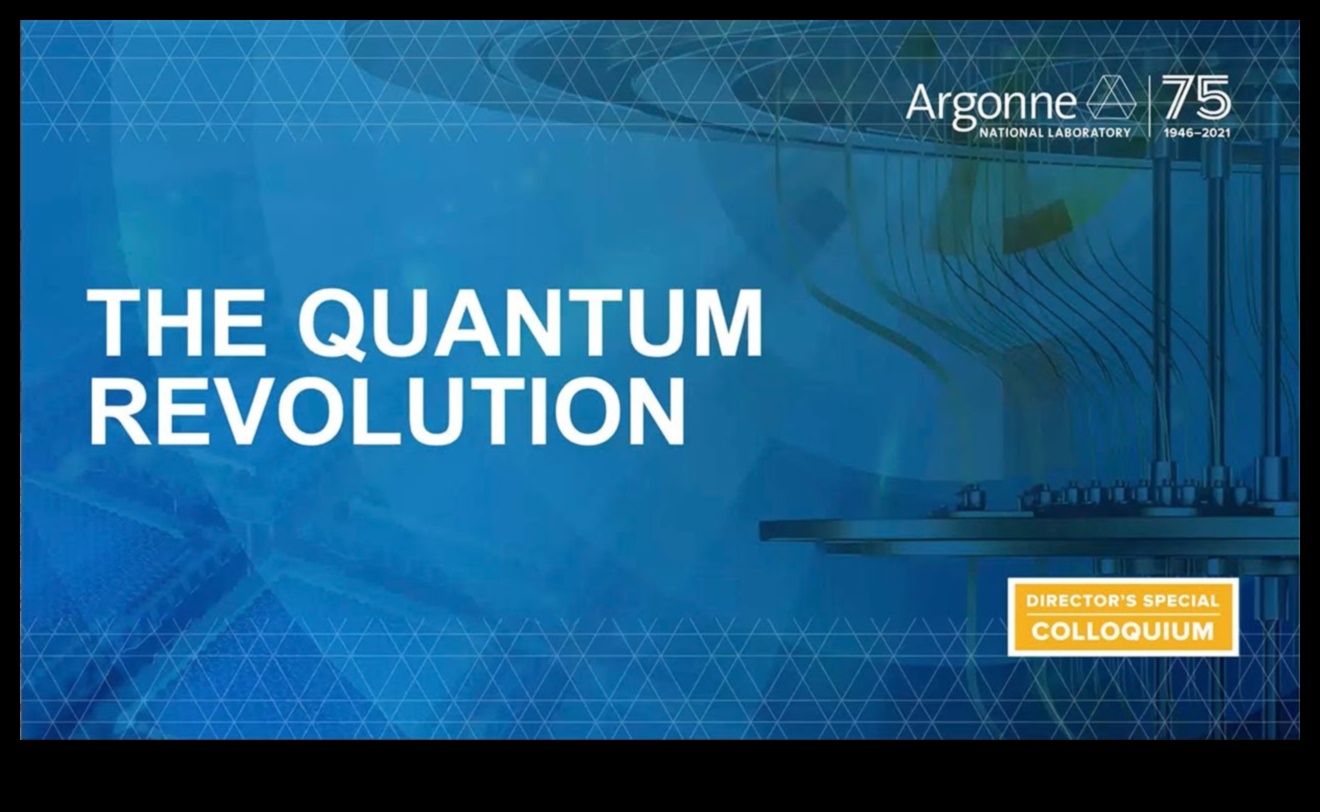 Argonne
NATIONAL LABORATORY
75
1946–2021

THE QUANTUM REVOLUTION

DIRECTOR'S SPECIAL
COLLOQUIUM